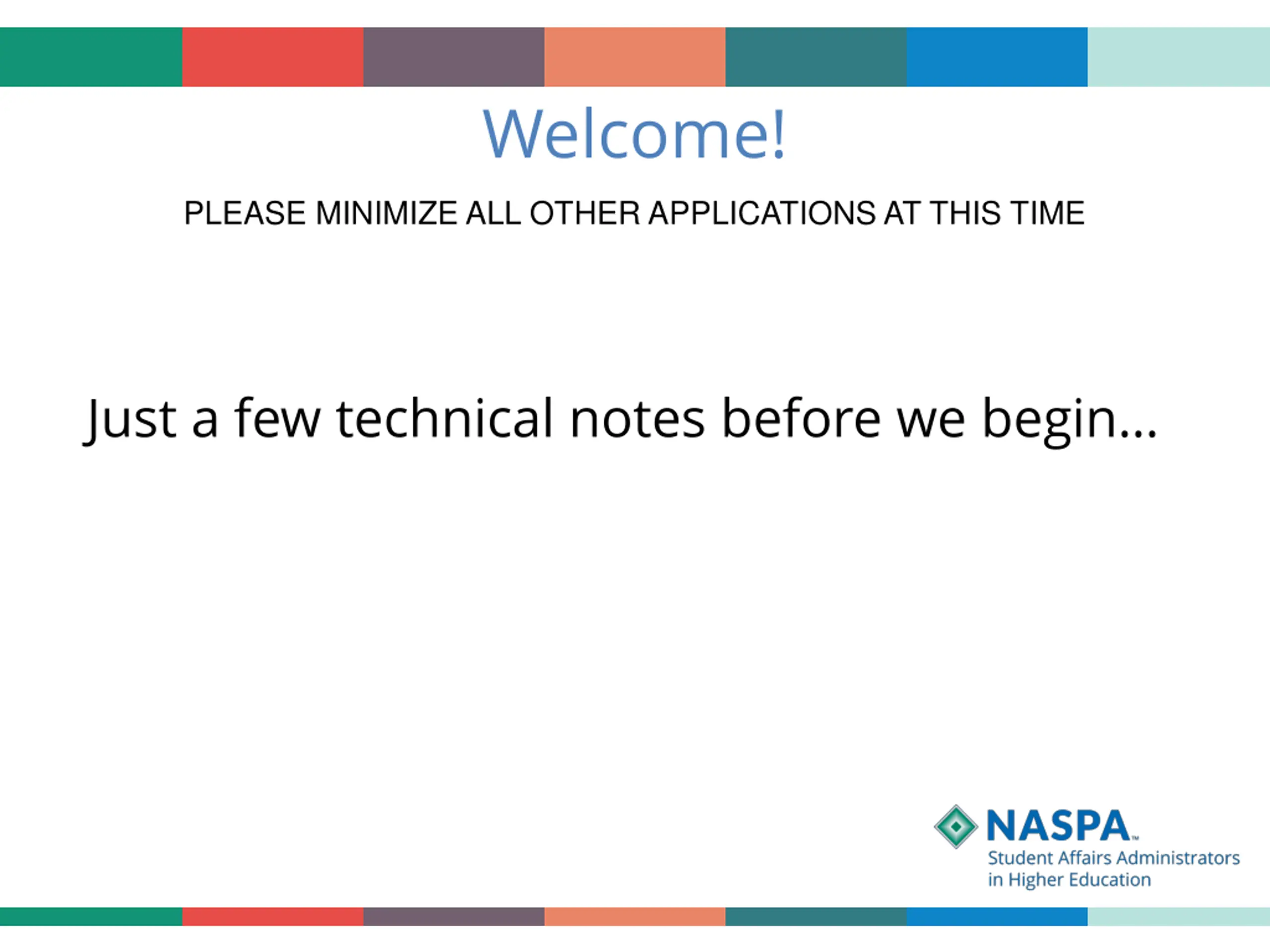 Welcome!

PLEASE MINIMIZE ALL OTHER APPLICATIONS AT THIS TIME

Just a few technical notes before we begin…

NASPA™
Student Affairs Administrators in Higher Education